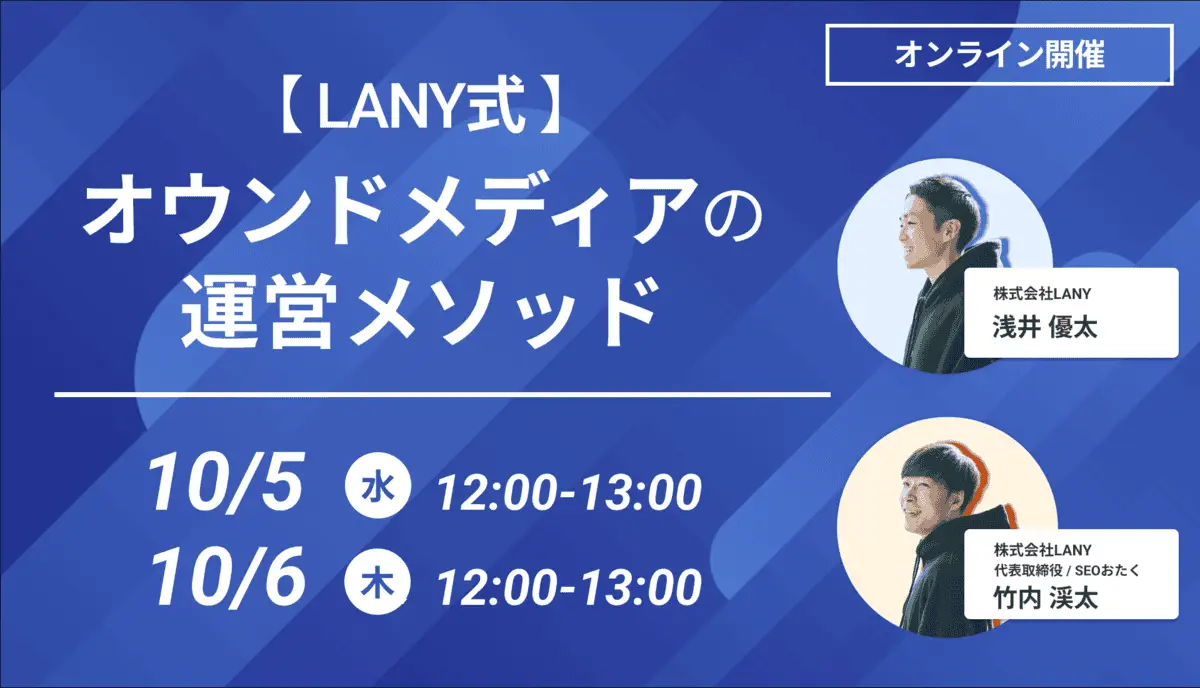 オンライン開催

【 LANY式 】
オウンドメディアの
運営メソッド

10/5 水 12:00-13:00
10/6 木 12:00-13:00

株式会社LANY
浅井 優太

株式会社LANY
代表取締役 / SEOおたく
竹内 渓太